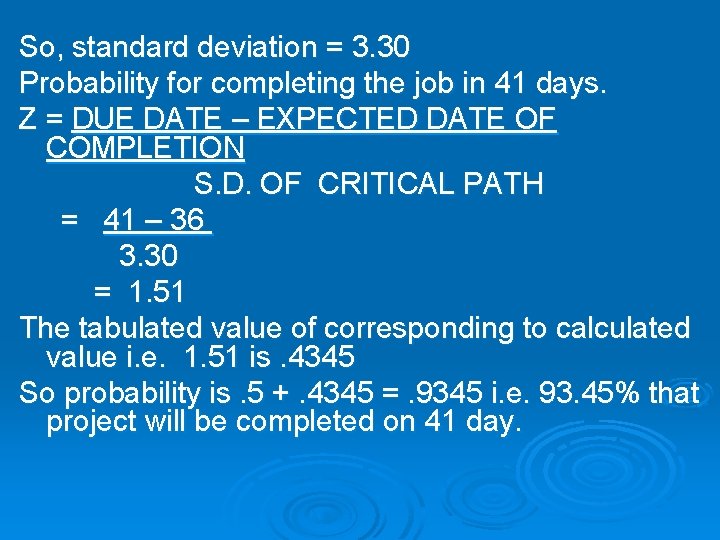 So, standard deviation = 3.30

Probability for completing the job in 41 days.

Z = DUE DATE – EXPECTED DATE OF COMPLETION
S.D. OF CRITICAL PATH

= 41 – 36
3.30

= 1.51

The tabulated value of corresponding to calculated value i.e. 1.51 is .4345

So probability is .5 + .4345 = .9345 i.e. 93.45% that project will be completed on 41 day.